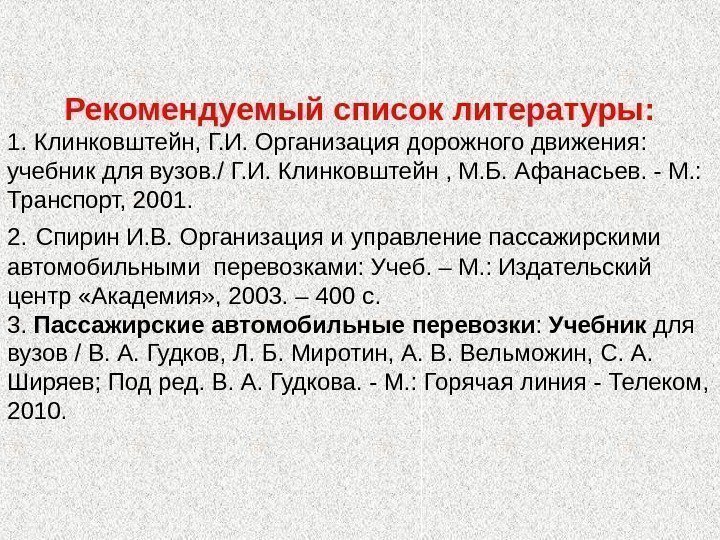 Рекомендуемый список литературы:

1. Клинковштейн, Г.И. Организация дорожного движения: учебник для вузов./ Г.И. Клинковштейн , М.Б. Афанасьев. - М.: Транспорт, 2001.

2. Спирин И.В. Организация и управление пассажирскими автомобильными перевозками: Учеб. – М.: Издательский центр «Академия», 2003. – 400 с.

3. Пассажирские автомобильные перевозки: Учебник для вузов / В. А. Гудков, Л. Б. Миротин, А. В. Вельможин, С. А. Ширяев; Под ред. В. А. Гудкова. - М.: Горячая линия - Телеком, 2010.